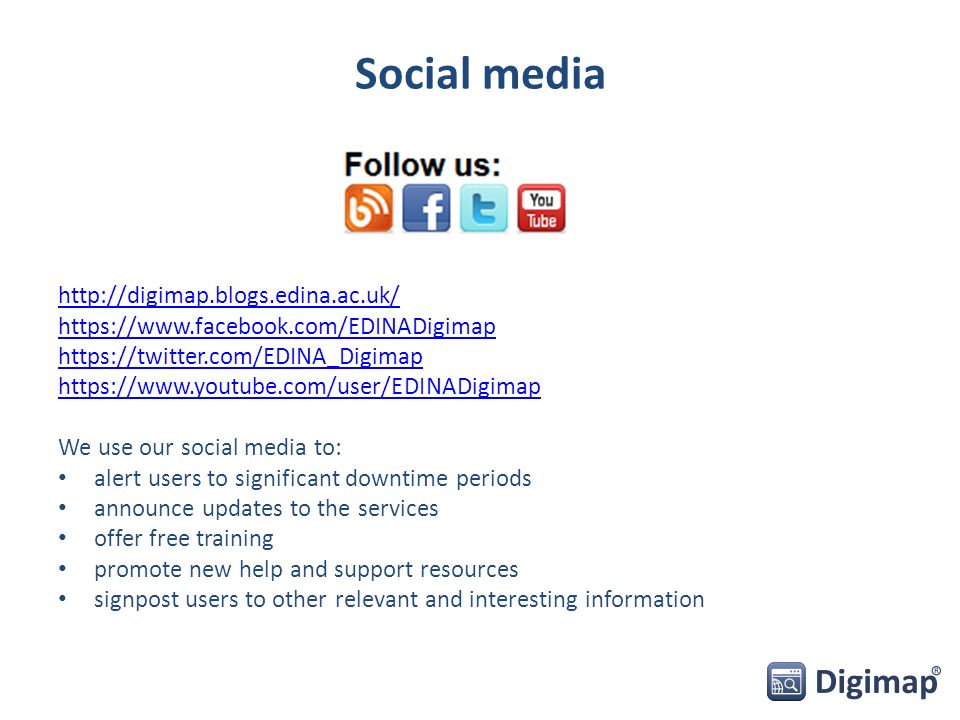 Social media

Follow us:

You Tube

http://digimap.blogs.edina.ac.uk/
https://www.facebook.com/EDINADigimap
https://twitter.com/EDINA_Digimap
https://www.youtube.com/user/EDINADigimap

We use our social media to:
• alert users to significant downtime periods
• announce updates to the services
• offer free training
• promote new help and support resources
• signpost users to other relevant and interesting information

Digimap®